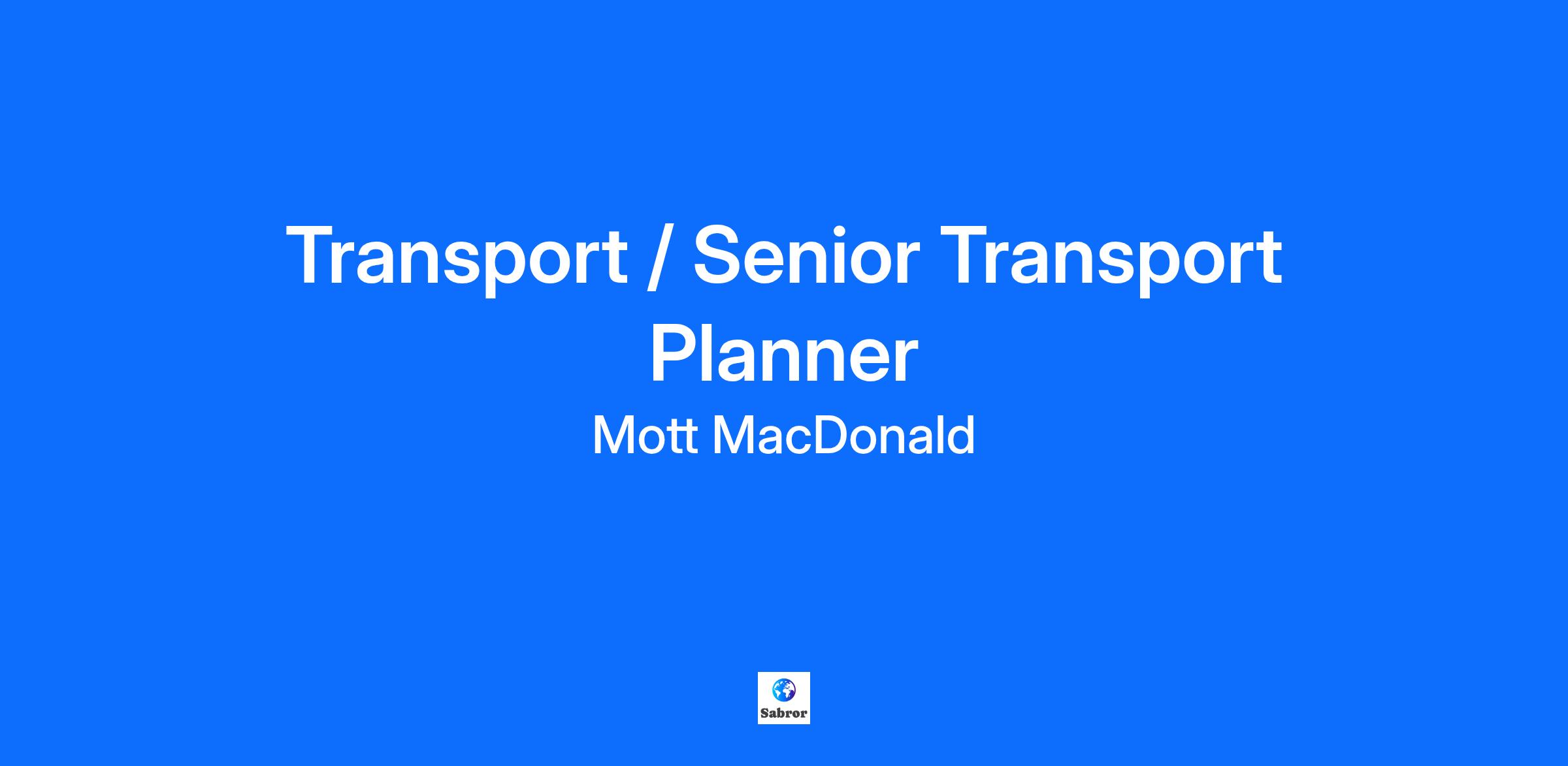 Transport / Senior Transport Planner

Mott MacDonald

Sabror